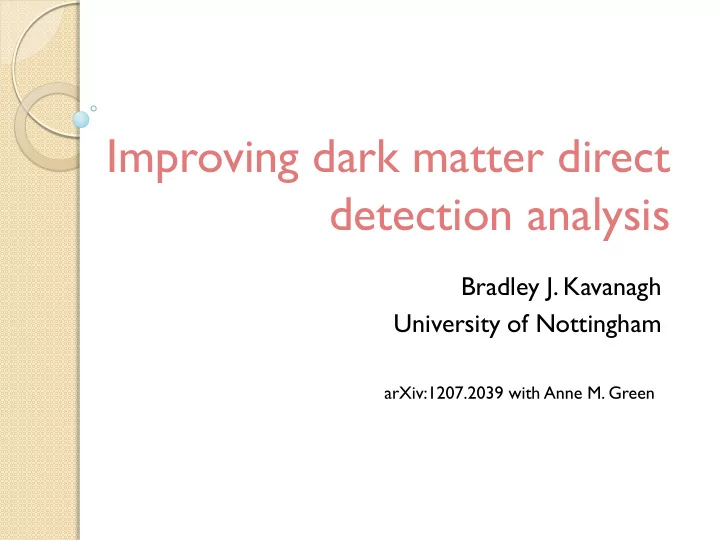 Improving dark matter direct detection analysis

Bradley J. Kavanagh
University of Nottingham

arXiv:1207.2039 with Anne M. Green